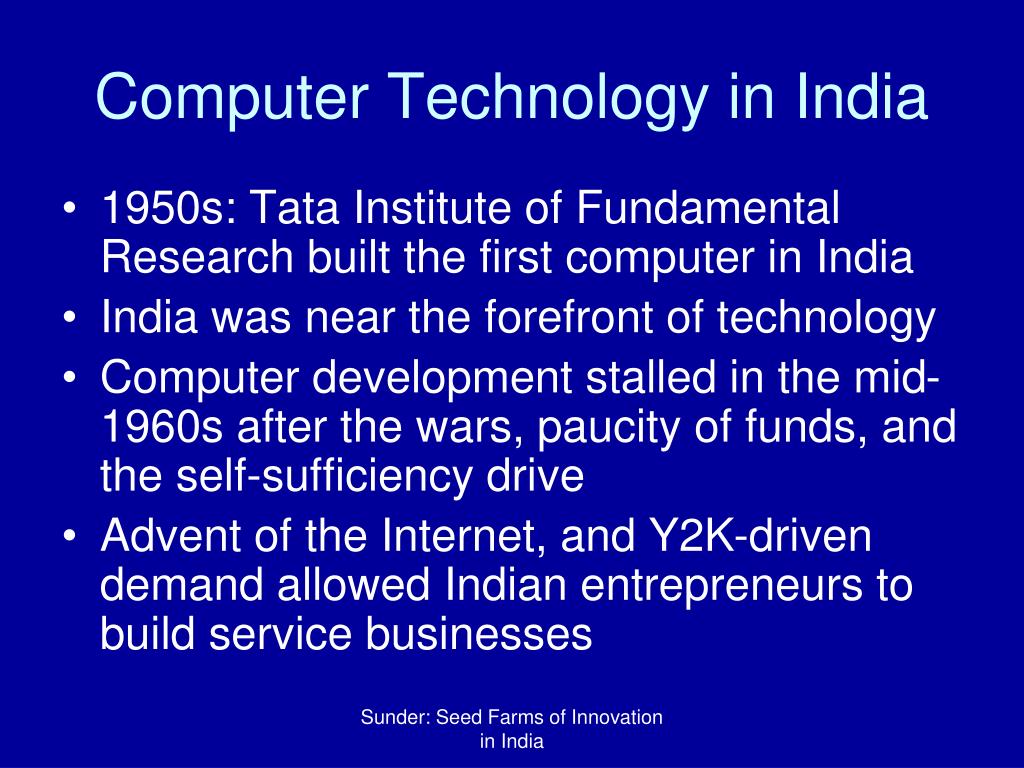 Computer Technology in India

• 1950s: Tata Institute of Fundamental Research built the first computer in India
• India was near the forefront of technology
• Computer development stalled in the mid-1960s after the wars, paucity of funds, and the self-sufficiency drive
• Advent of the Internet, and Y2K-driven demand allowed Indian entrepreneurs to build service businesses

Sunder: Seed Farms of Innovation in India